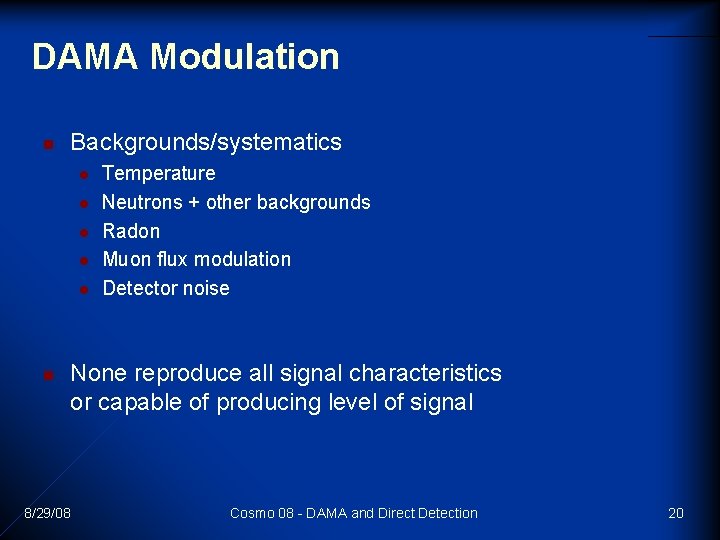 DAMA Modulation

• Backgrounds/systematics
• Temperature
• Neutrons + other backgrounds
• Radon
• Muon flux modulation
• Detector noise

• None reproduce all signal characteristics or capable of producing level of signal

8/29/08 Cosmo 08 - DAMA and Direct Detection 20